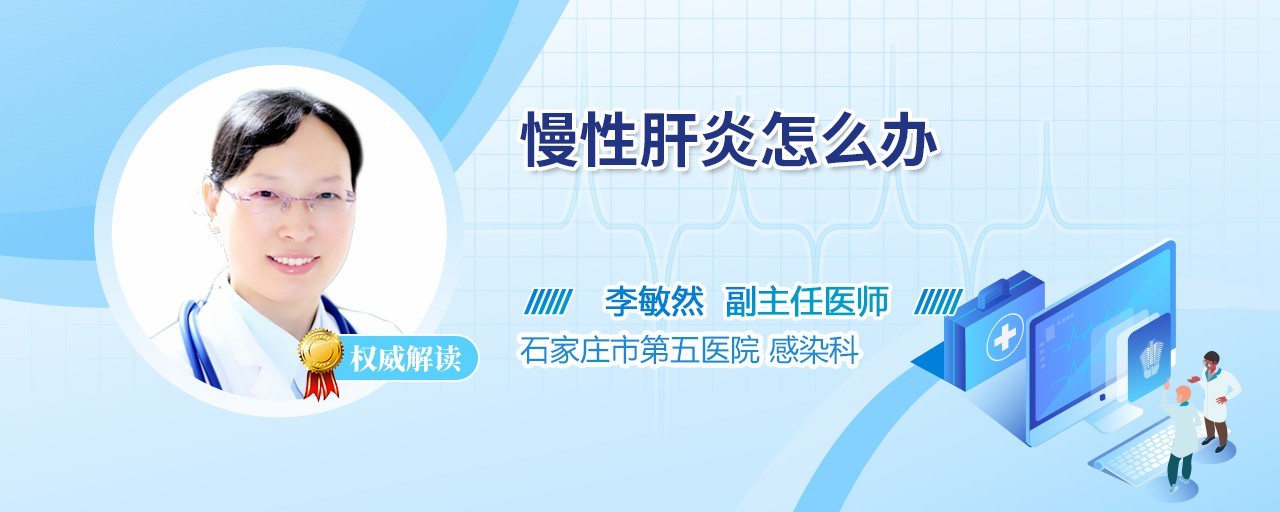 慢性肝炎怎么办

李敏然 副主任医师

石家庄市第五医院 感染科

权威解读